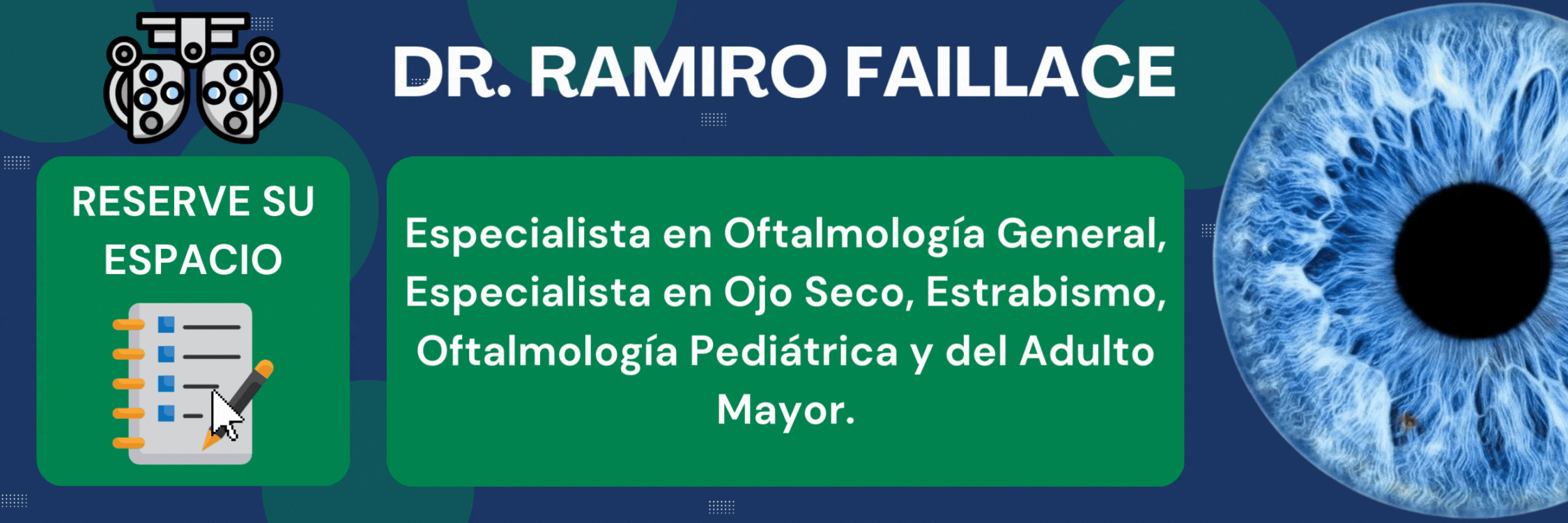 DR. RAMIRO FAILLACE

RESERVE SU ESPACIO

Especialista en Oftalmología General, Especialista en Ojo Seco, Estrabismo, Oftalmología Pediátrica y del Adulto Mayor.